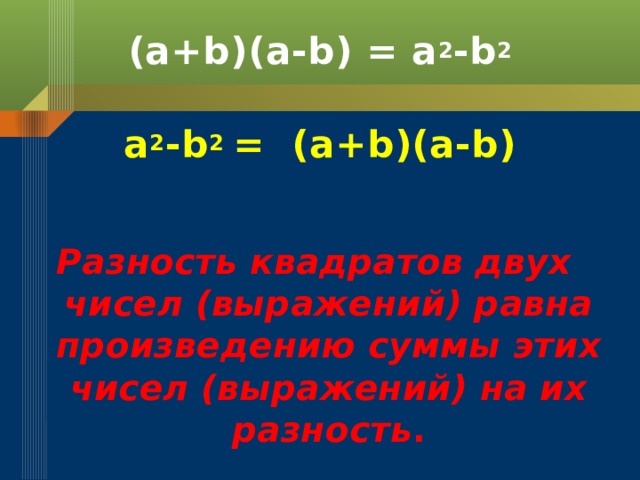 $(a+b)(a-b) = a^2-b^2$

$a^2-b^2 = (a+b)(a-b)$

Разность квадратов двух чисел (выражений) равна произведению суммы этих чисел (выражений) на их разность.